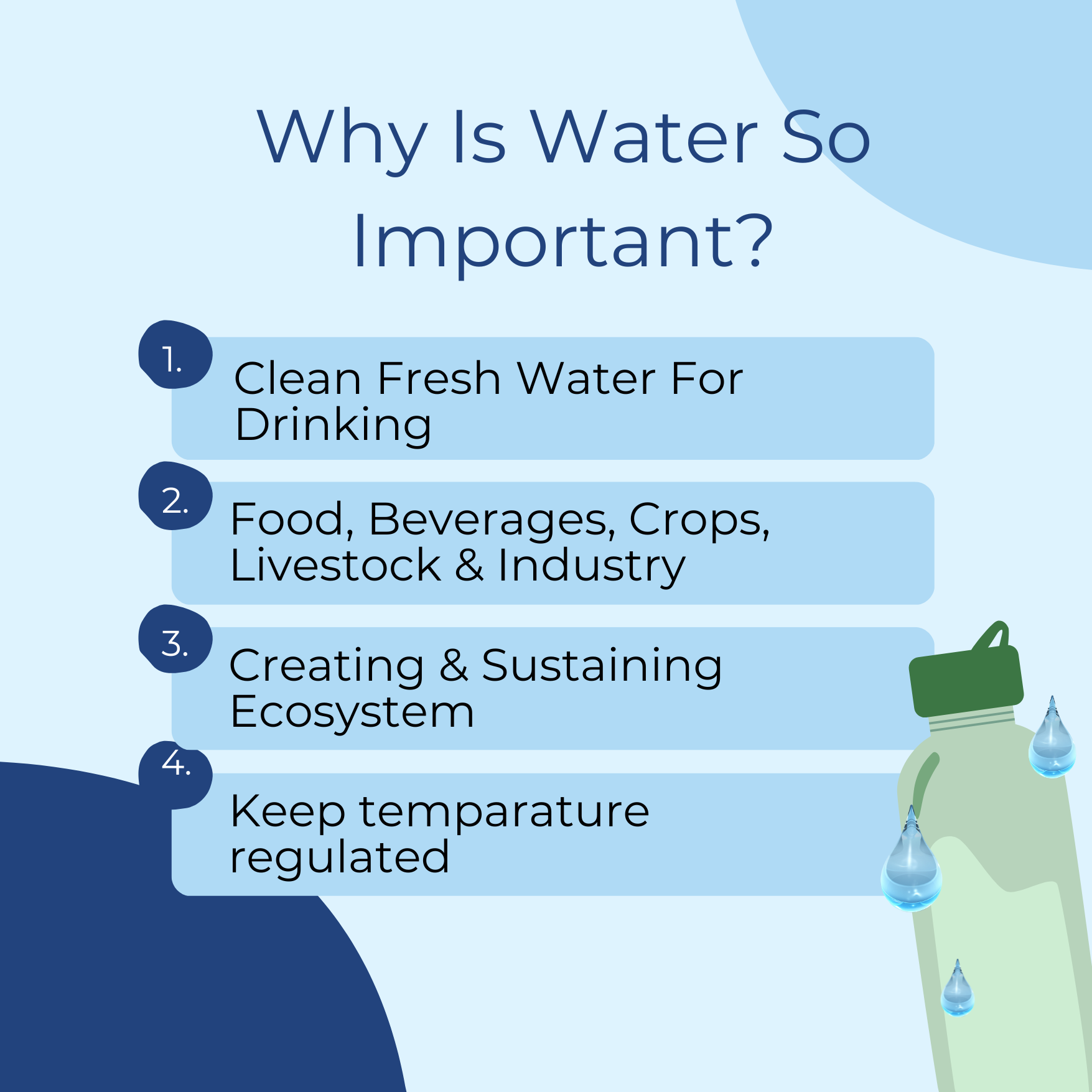 Why Is Water So Important?

1. Clean Fresh Water For Drinking

2. Food, Beverages, Crops, Livestock & Industry

3. Creating & Sustaining Ecosystem

4. Keep temparature regulated